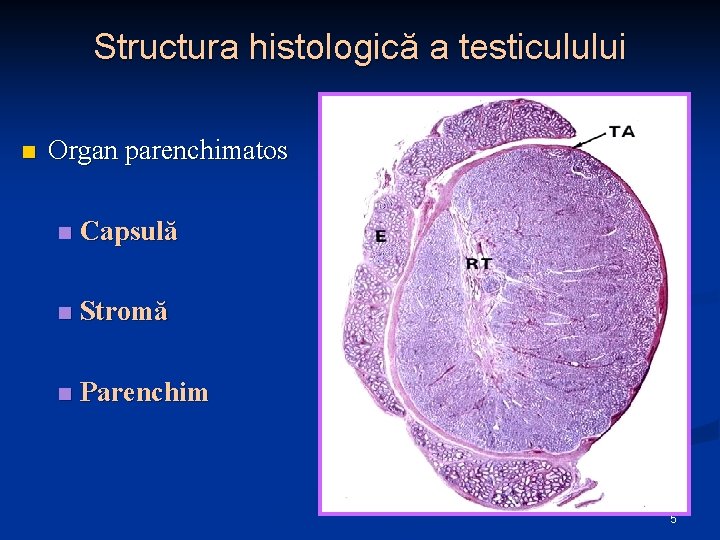 Structura histologică a testiculului

Organ parenchimatos

Capsulă

Stromă

Parenchim

TA

E

RT

5